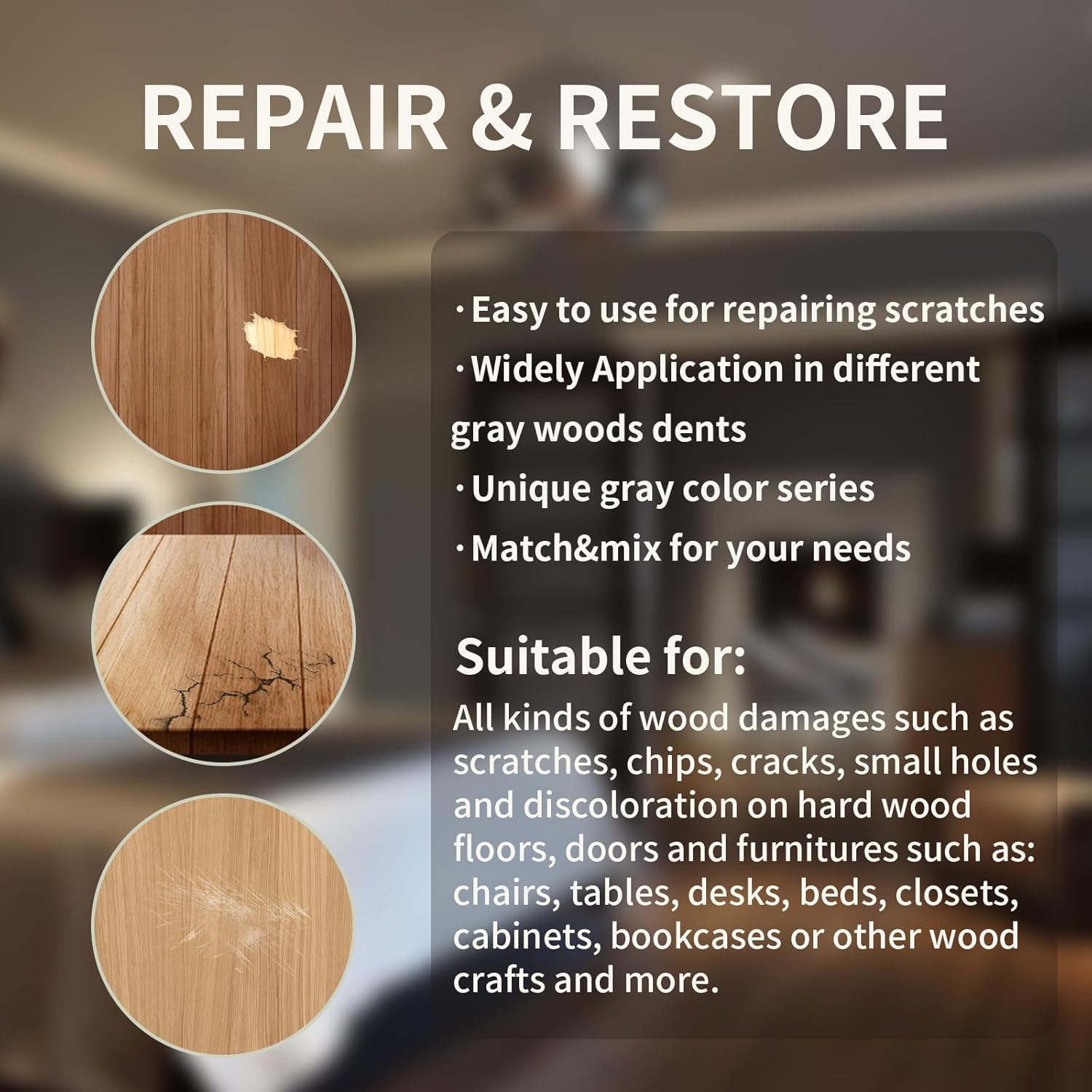 REPAIR & RESTORE

· Easy to use for repairing scratches
· Widely Application in different gray woods dents
· Unique gray color series
· Match&mix for your needs

Suitable for:
All kinds of wood damages such as scratches, chips, cracks, small holes and discoloration on hard wood floors, doors and furnitures such as: chairs, tables, desks, beds, closets, cabinets, bookcases or other wood crafts and more.